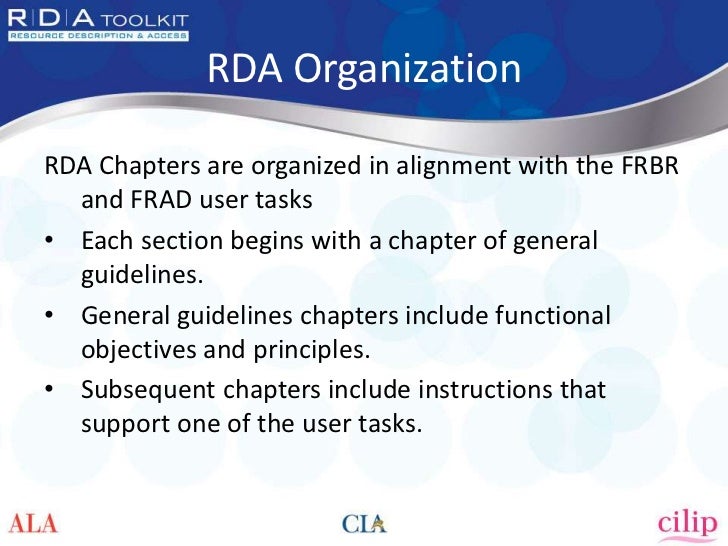 RDA TOOLKIT
RESOURCE DESCRIPTION & ACCESS

RDA Organization

RDA Chapters are organized in alignment with the FRBR and FRAD user tasks

• Each section begins with a chapter of general guidelines.
• General guidelines chapters include functional objectives and principles.
• Subsequent chapters include instructions that support one of the user tasks.

ALA CLA cilip